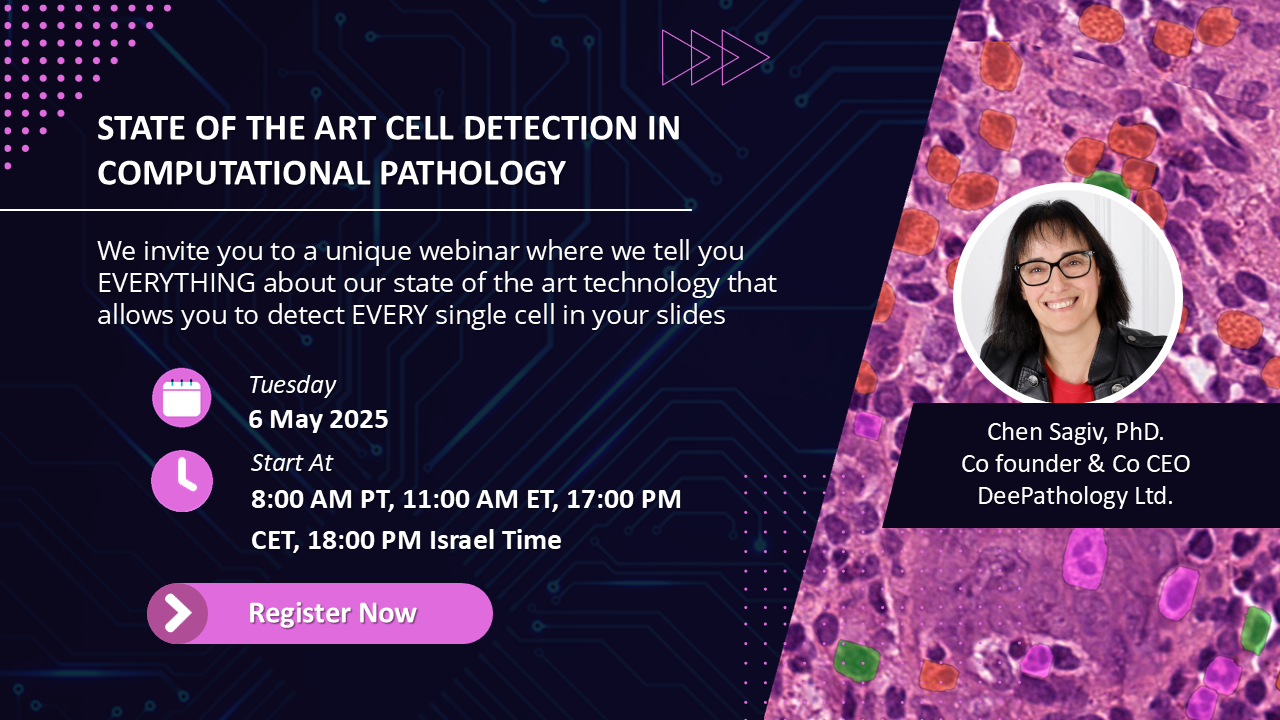 STATE OF THE ART CELL DETECTION IN COMPUTATIONAL PATHOLOGY

We invite you to a unique webinar where we tell you EVERYTHING about our state of the art technology that allows you to detect EVERY single cell in your slides

Tuesday
6 May 2025

Start At
8:00 AM PT, 11:00 AM ET, 17:00 PM CET, 18:00 PM Israel Time

Register Now

Chen Sagiv, PhD.
Co founder & Co CEO
DeePathology Ltd.